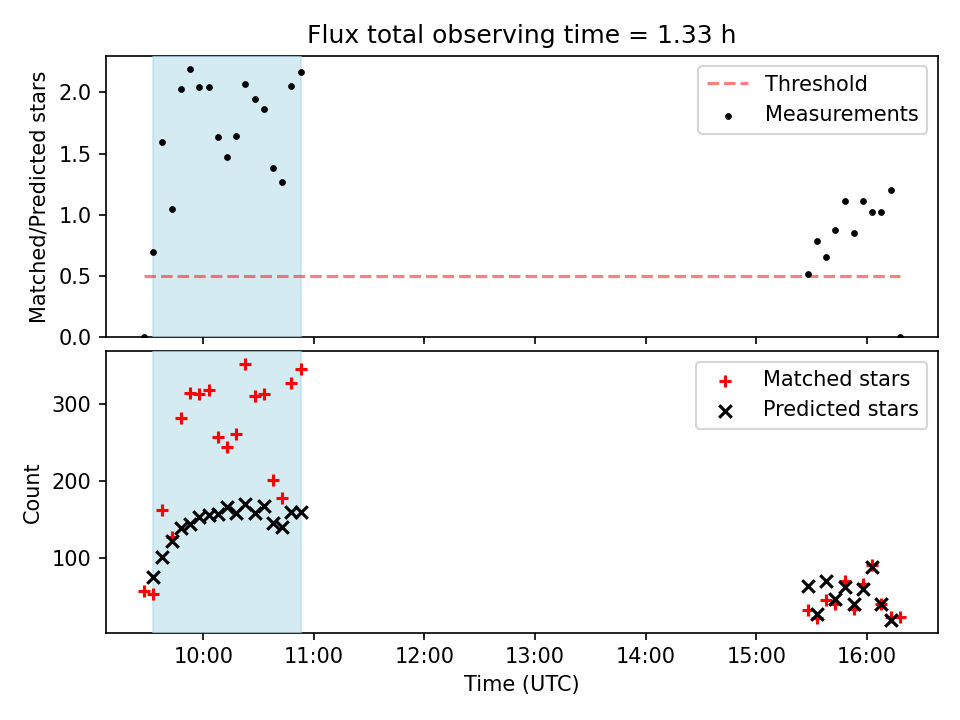 Flux total observing time = 1.33 h

Matched/Predicted stars

2.0
1.5
1.0
0.5
0.0

Threshold
Measurements

Count

300
200
100

Matched stars
Predicted stars

10:00 11:00 12:00 13:00 14:00 15:00 16:00

Time (UTC)